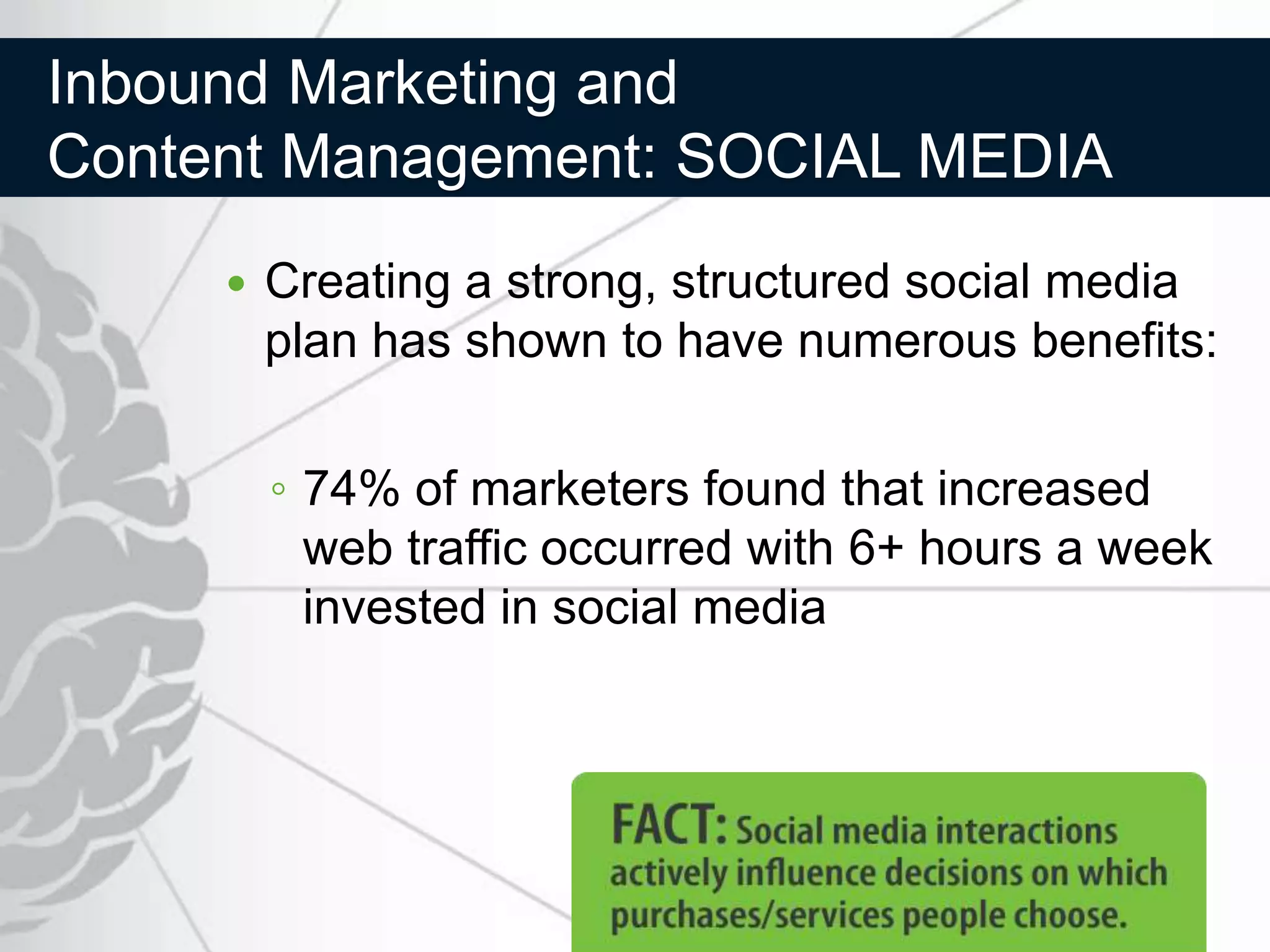 Inbound Marketing and
Content Management: SOCIAL MEDIA

• Creating a strong, structured social media plan has shown to have numerous benefits:

◦ 74% of marketers found that increased web traffic occurred with 6+ hours a week invested in social media

FACT: Social media interactions actively influence decisions on which purchases/services people choose.